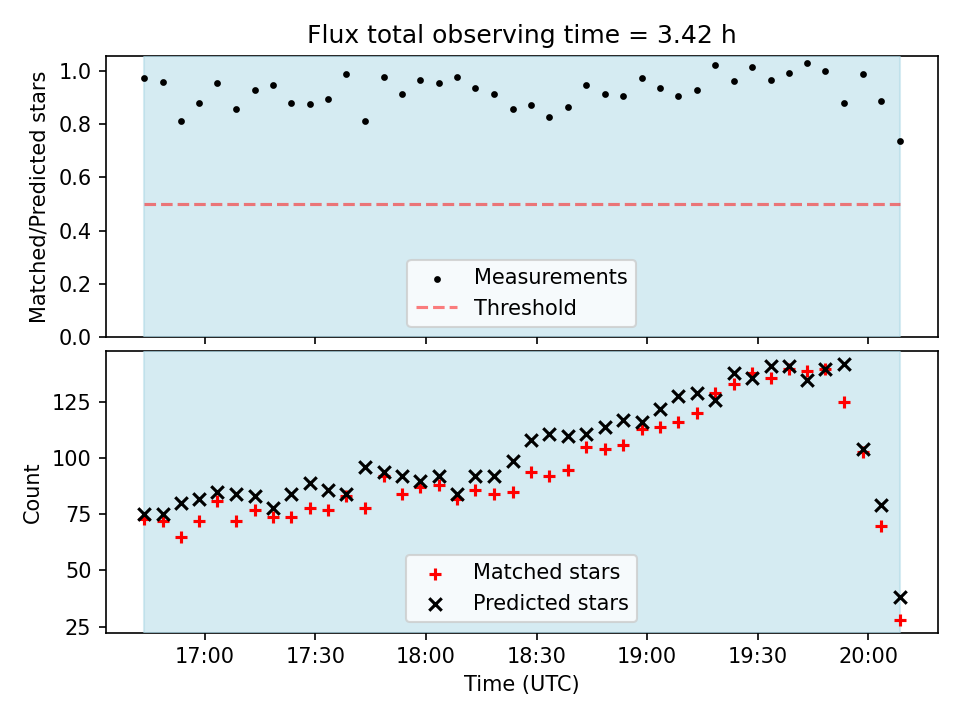 Flux total observing time = 3.42 h

Matched/Predicted stars

1.0
0.8
0.6
0.4
0.2
0.0

Measurements
Threshold

Count

125
100
75
50
25

Matched stars
Predicted stars

17:00
17:30
18:00
18:30
19:00
19:30
20:00

Time (UTC)